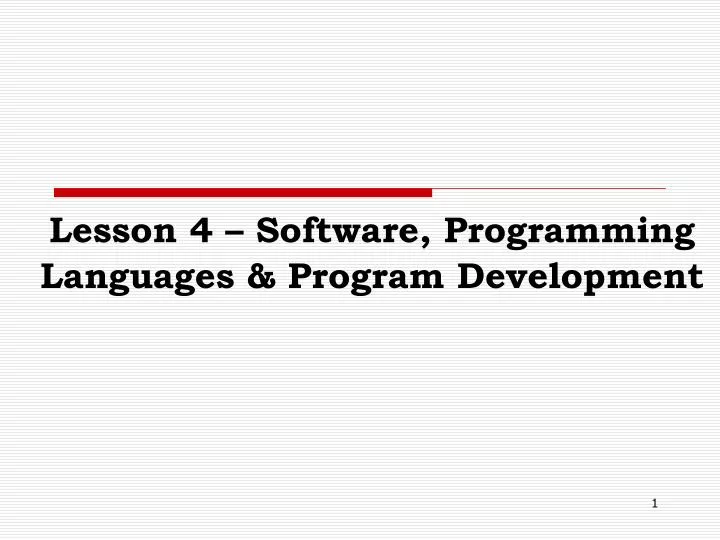 Lesson 4 – Software, Programming Languages & Program Development

1